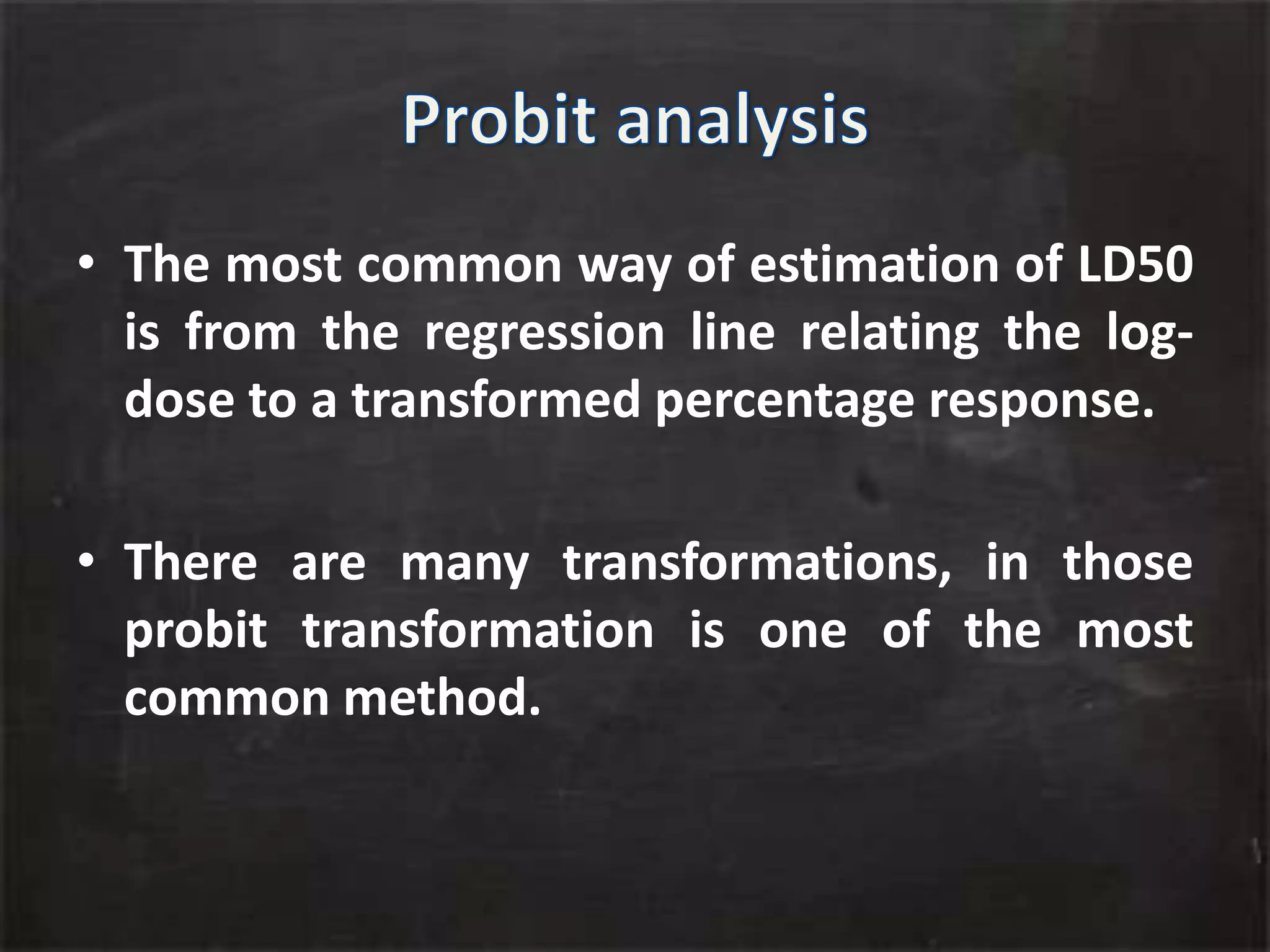 Probit analysis

• The most common way of estimation of LD50 is from the regression line relating the log-dose to a transformed percentage response.

• There are many transformations, in those probit transformation is one of the most common method.